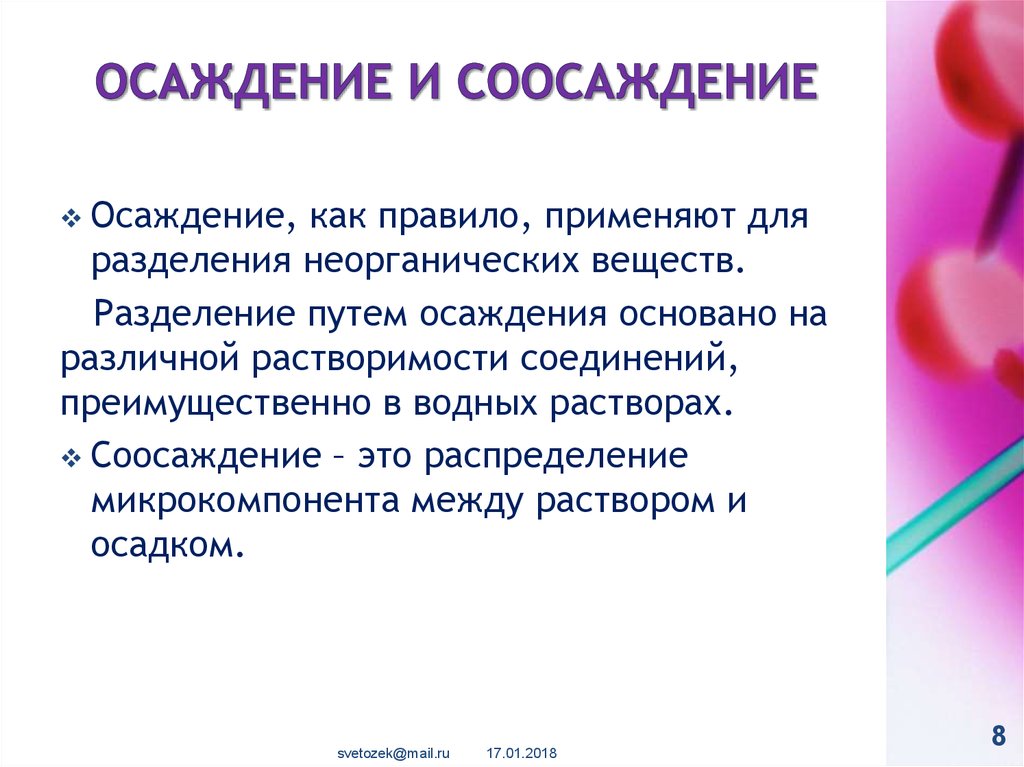 ОСАЖДЕНИЕ И СООСАЖДЕНИЕ

❖ Осаждение, как правило, применяют для разделения неорганических веществ.

Разделение путем осаждения основано на различной растворимости соединений, преимущественно в водных растворах.

❖ Соосаждение – это распределение микрокомпонента между раствором и осадком.

svetozek@mail.ru 17.01.2018

8